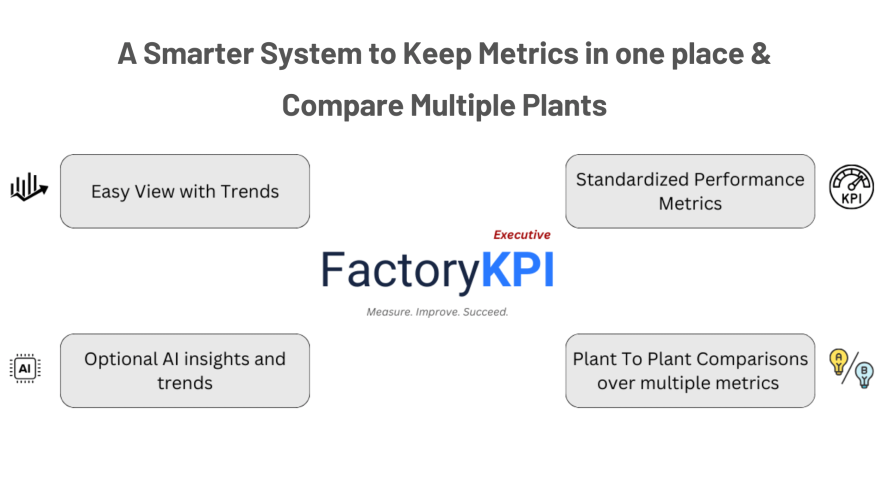 A Smarter System to Keep Metrics in one place & Compare Multiple Plants

Easy View with Trends

Standardized Performance Metrics

KPI

Executive

FactoryKPI

Measure. Improve. Succeed.

AI

Optional AI insights and trends

Plant To Plant Comparisons over multiple metrics

A

B